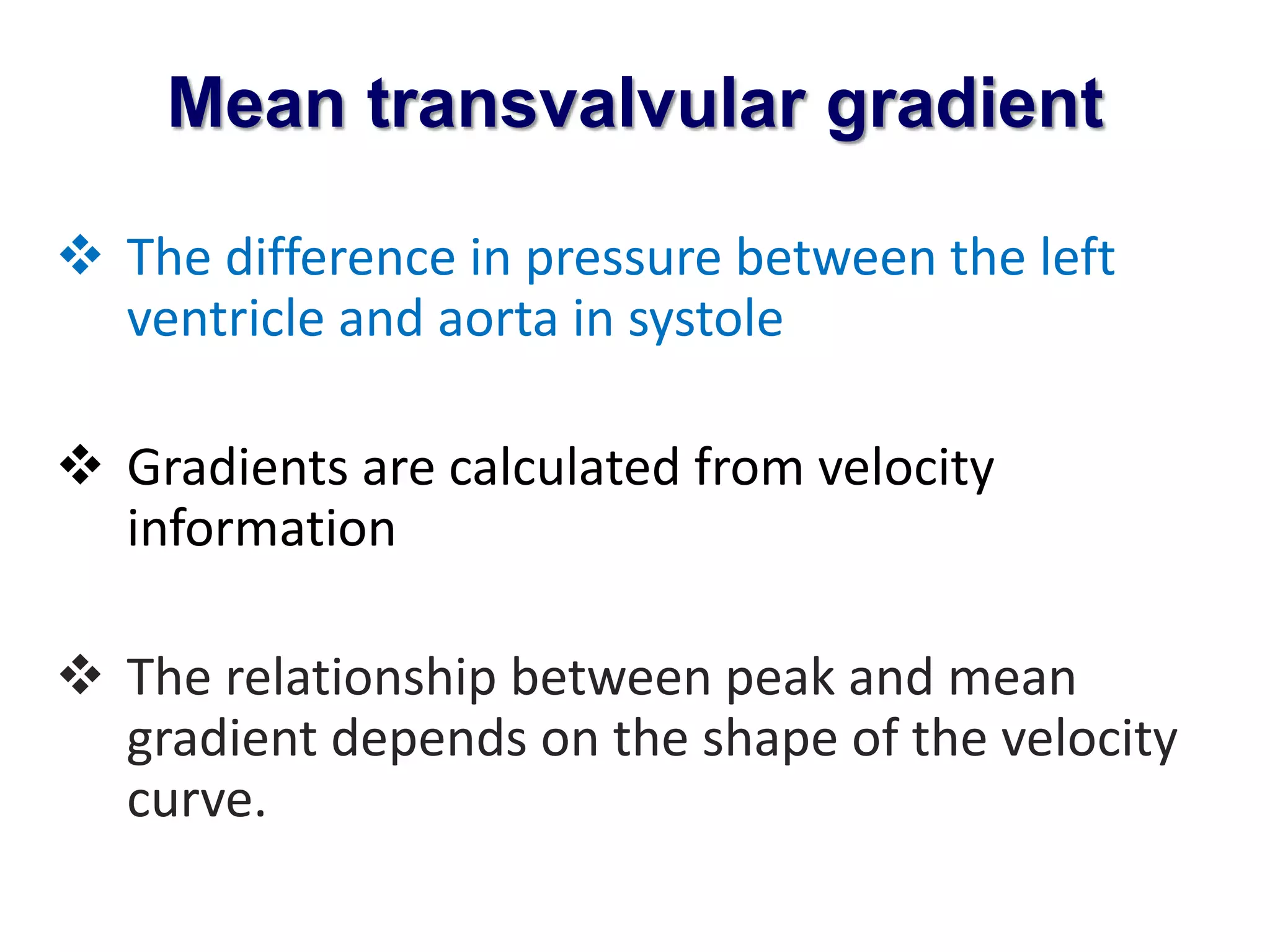 Mean transvalvular gradient

❖ The difference in pressure between the left ventricle and aorta in systole

❖ Gradients are calculated from velocity information

❖ The relationship between peak and mean gradient depends on the shape of the velocity curve.